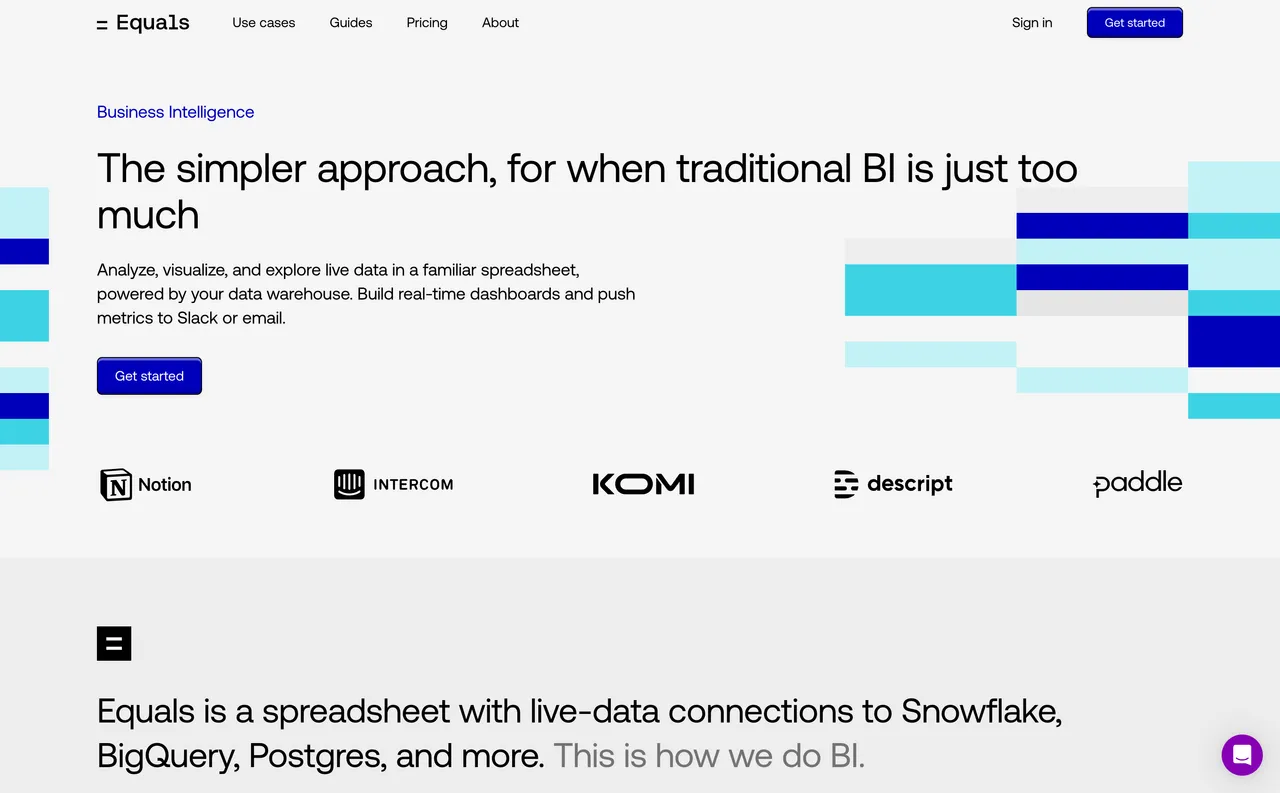 Equals

Use cases Guides Pricing About

Sign in

Get started

Business Intelligence

The simpler approach, for when traditional BI is just too much

Analyze, visualize, and explore live data in a familiar spreadsheet, powered by your data warehouse. Build real-time dashboards and push metrics to Slack or email.

Get started

Notion

INTERCOM

KOMI

descript

paddle

Equals is a spreadsheet with live-data connections to Snowflake, BigQuery, Postgres, and more. This is how we do BI.